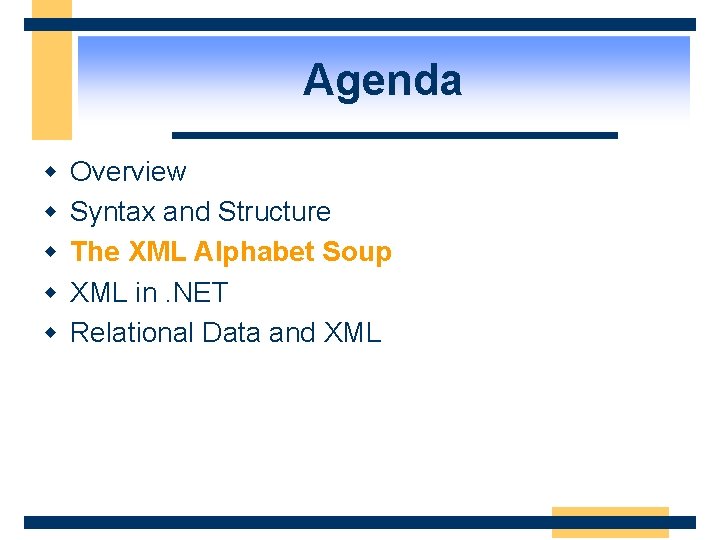 Agenda

- Overview
- Syntax and Structure
- The XML Alphabet Soup
- XML in .NET
- Relational Data and XML